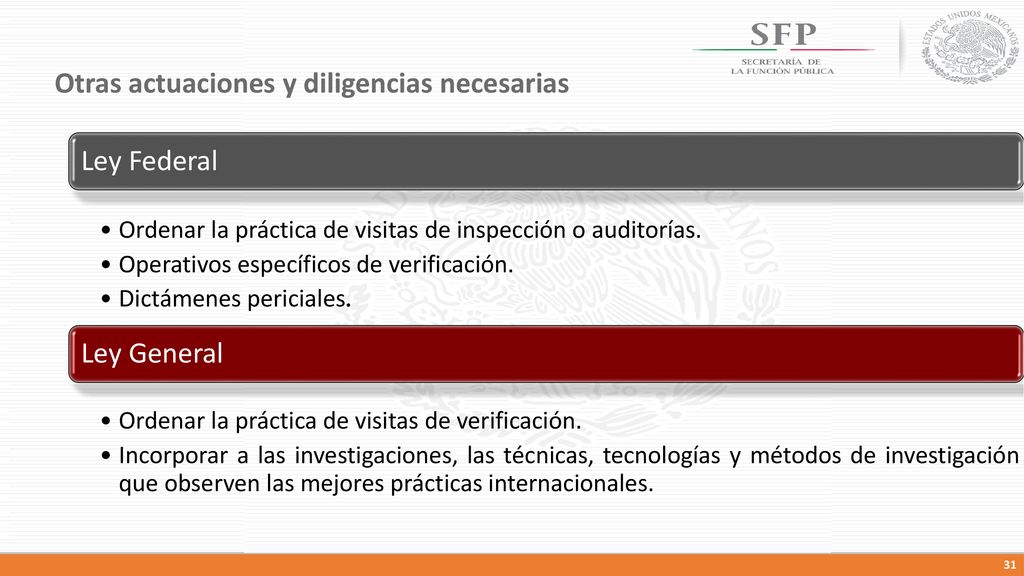 SFP
SECRETARÍA DE
LA FUNCIÓN PÚBLICA

ESTADOS UNIDOS MEXICANOS

Otras actuaciones y diligencias necesarias

Ley Federal

• Ordenar la práctica de visitas de inspección o auditorías.
• Operativos específicos de verificación.
• Dictámenes periciales.

Ley General

• Ordenar la práctica de visitas de verificación.
• Incorporar a las investigaciones, las técnicas, tecnologías y métodos de investigación que observen las mejores prácticas internacionales.

31